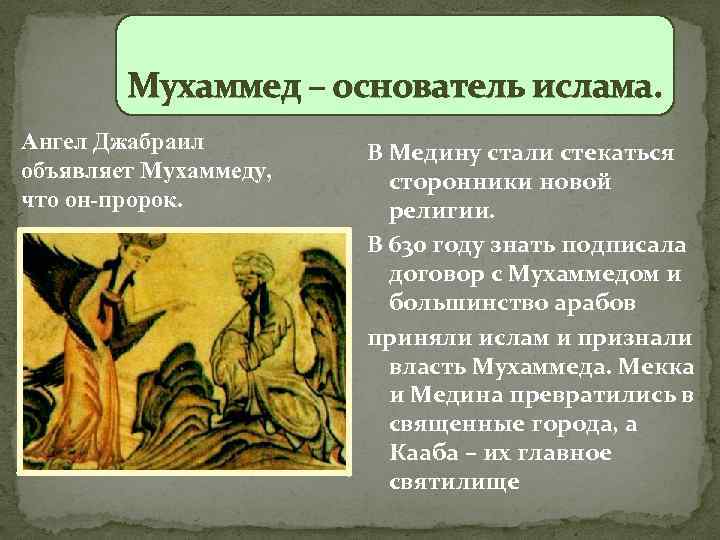 Мухаммед – основатель ислама.

Ангел Джабраил объявляет Мухаммеду, что он-пророк.

В Медину стали стекаться сторонники новой религии.

В 630 году знать подписала договор с Мухаммедом и большинство арабов

приняли ислам и признали власть Мухаммеда. Мекка и Медина превратились в священные города, а Кааба – их главное святилище